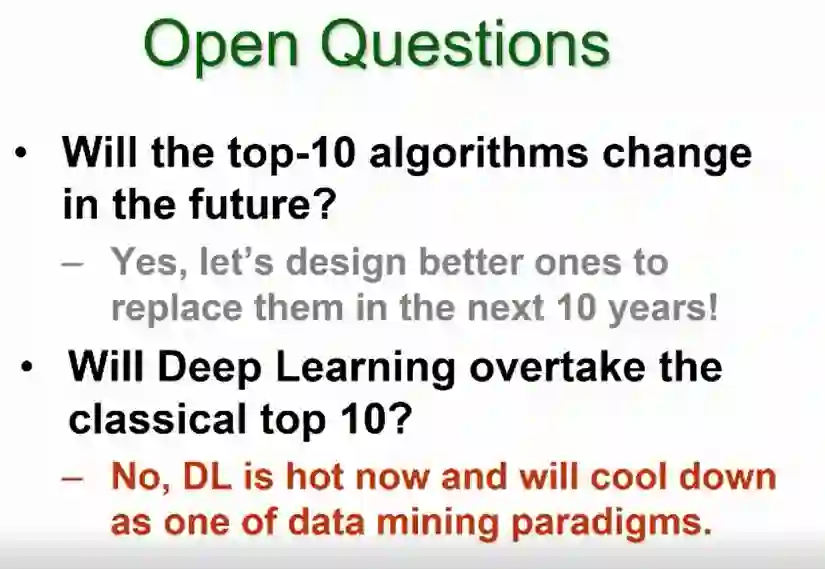 Open Questions

• Will the top-10 algorithms change in the future?

– Yes, let's design better ones to replace them in the next 10 years!

• Will Deep Learning overtake the classical top 10?

– No, DL is hot now and will cool down as one of data mining paradigms.